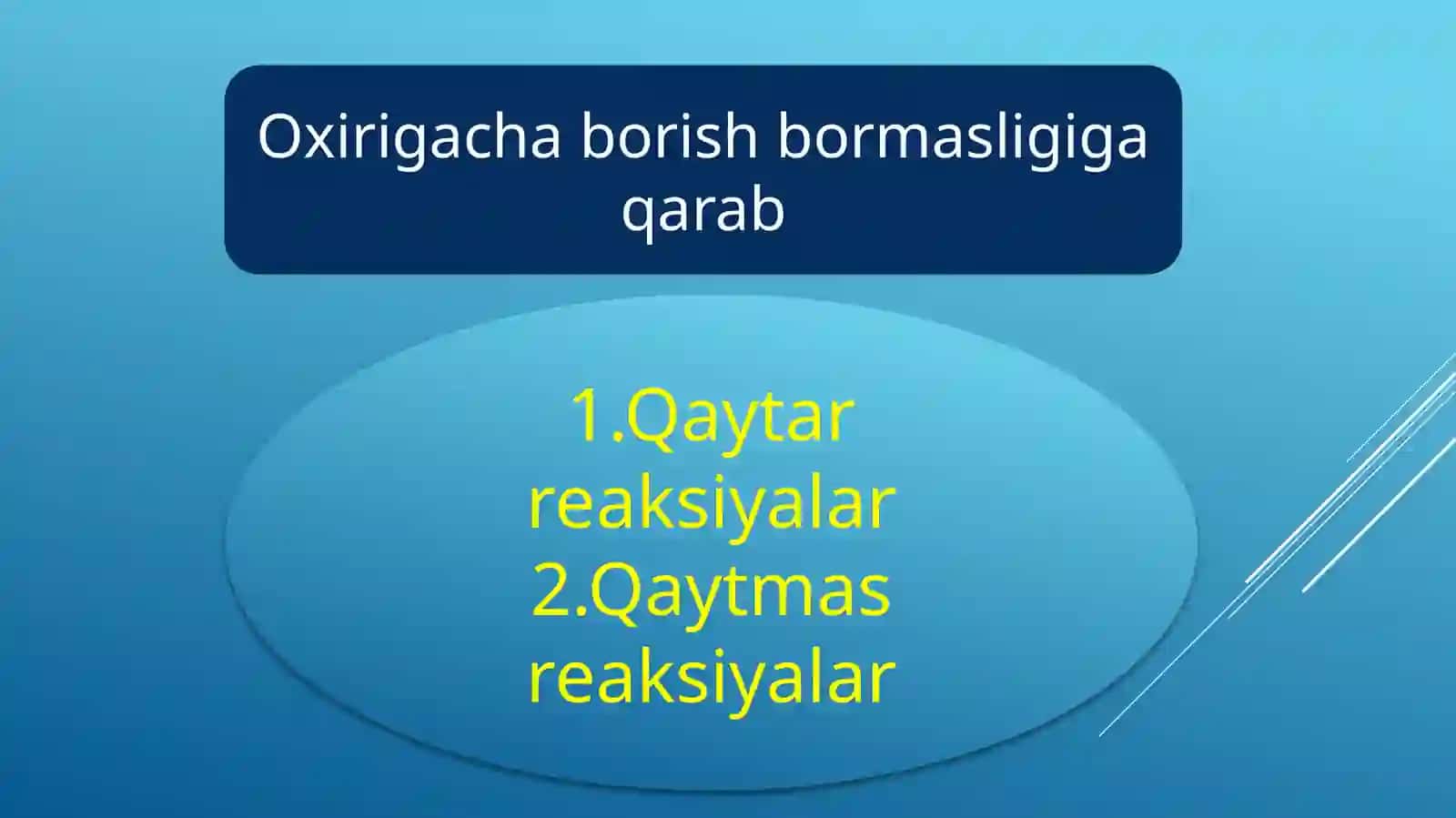 Oxirigacha borish bormasligiga qarab

1.Qaytar reaksiyalar
2.Qaytmas reaksiyalar